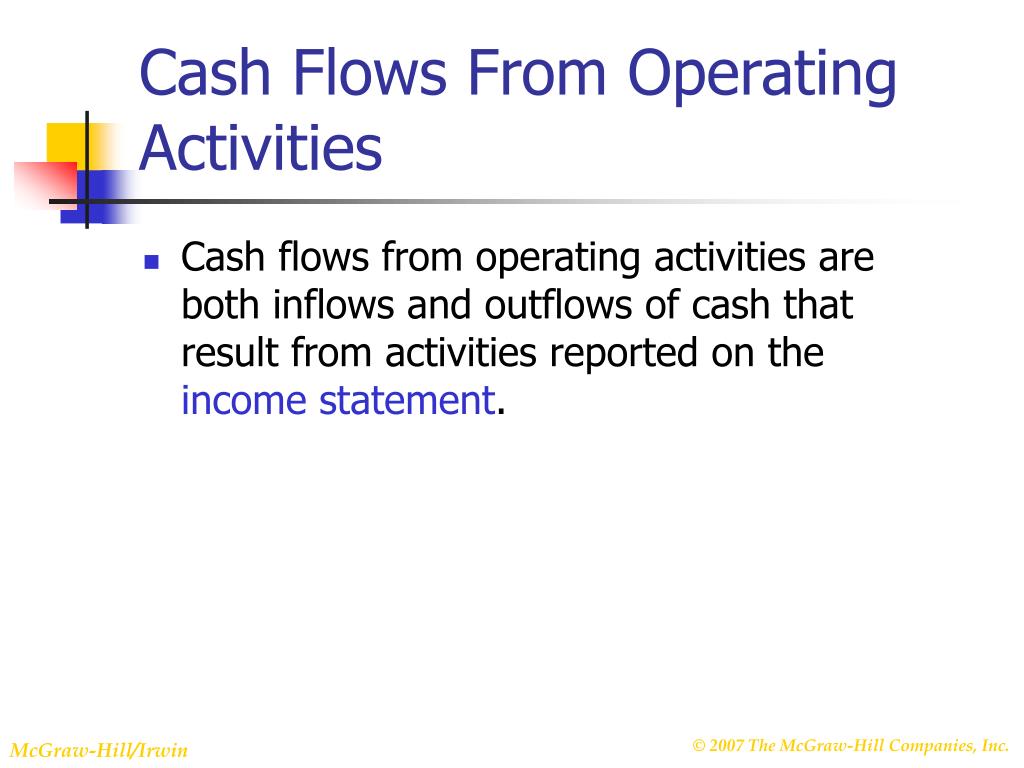 Cash Flows From Operating Activities

Cash flows from operating activities are both inflows and outflows of cash that result from activities reported on the income statement.

McGraw-Hill/Irwin

© 2007 The McGraw-Hill Companies, Inc.